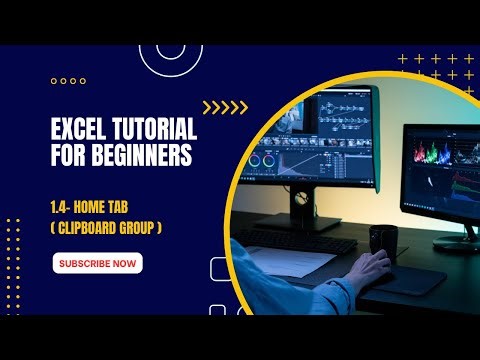 EXCEL TUTORIAL FOR BEGINNERS

1.4- HOME TAB
( CLIPBOARD GROUP )

SUBSCRIBE NOW